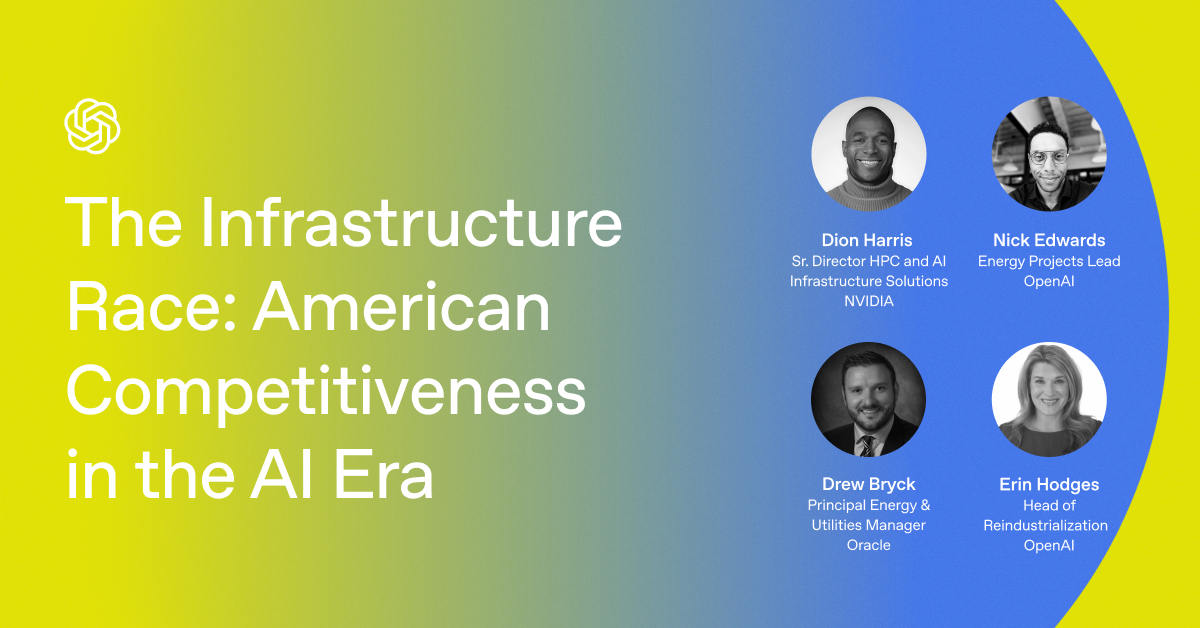 The Infrastructure Race: American Competitiveness in the AI Era

Dion Harris
Sr. Director HPC and AI Infrastructure Solutions
NVIDIA

Nick Edwards
Energy Projects Lead
OpenAI

Drew Bryck
Principal Energy & Utilities Manager
Oracle

Erin Hodges
Head of Reindustrialization
OpenAI